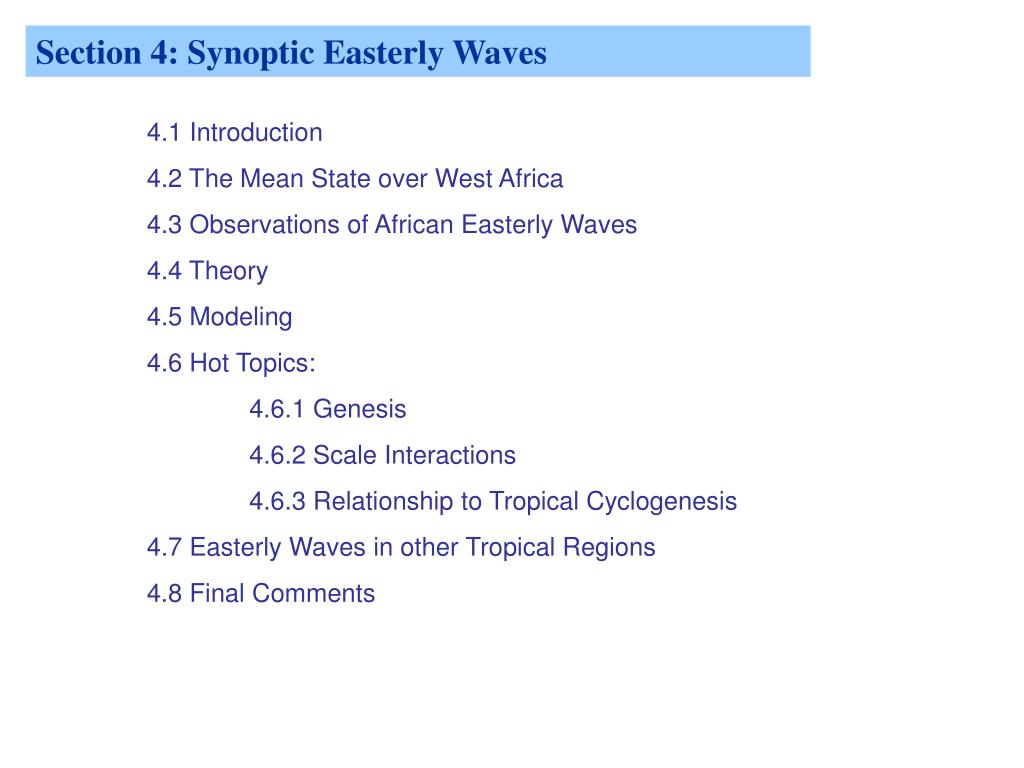 Section 4: Synoptic Easterly Waves

4.1 Introduction

4.2 The Mean State over West Africa

4.3 Observations of African Easterly Waves

4.4 Theory

4.5 Modeling

4.6 Hot Topics:

4.6.1 Genesis

4.6.2 Scale Interactions

4.6.3 Relationship to Tropical Cyclogenesis

4.7 Easterly Waves in other Tropical Regions

4.8 Final Comments